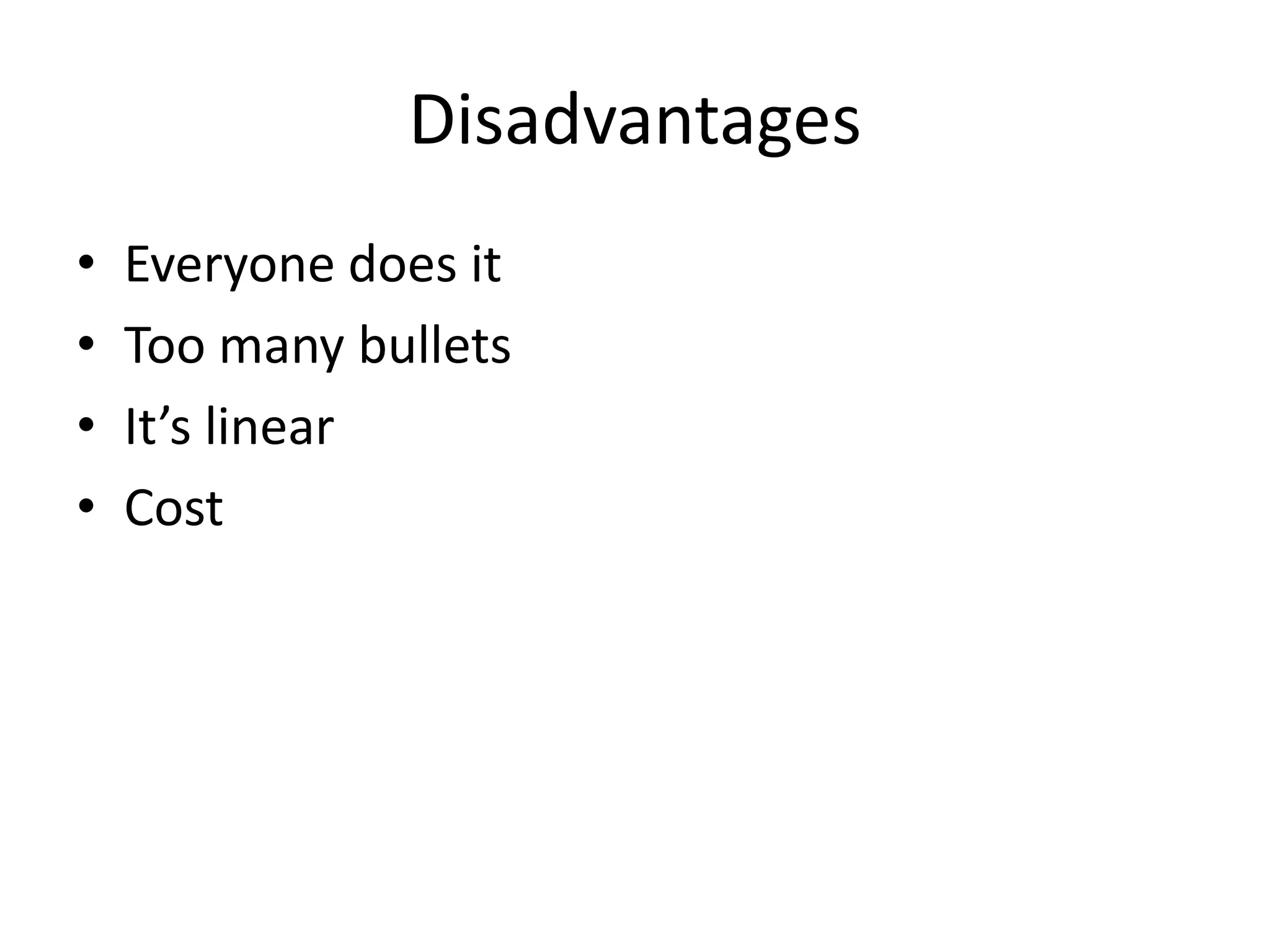 Disadvantages

• Everyone does it
• Too many bullets
• It’s linear
• Cost